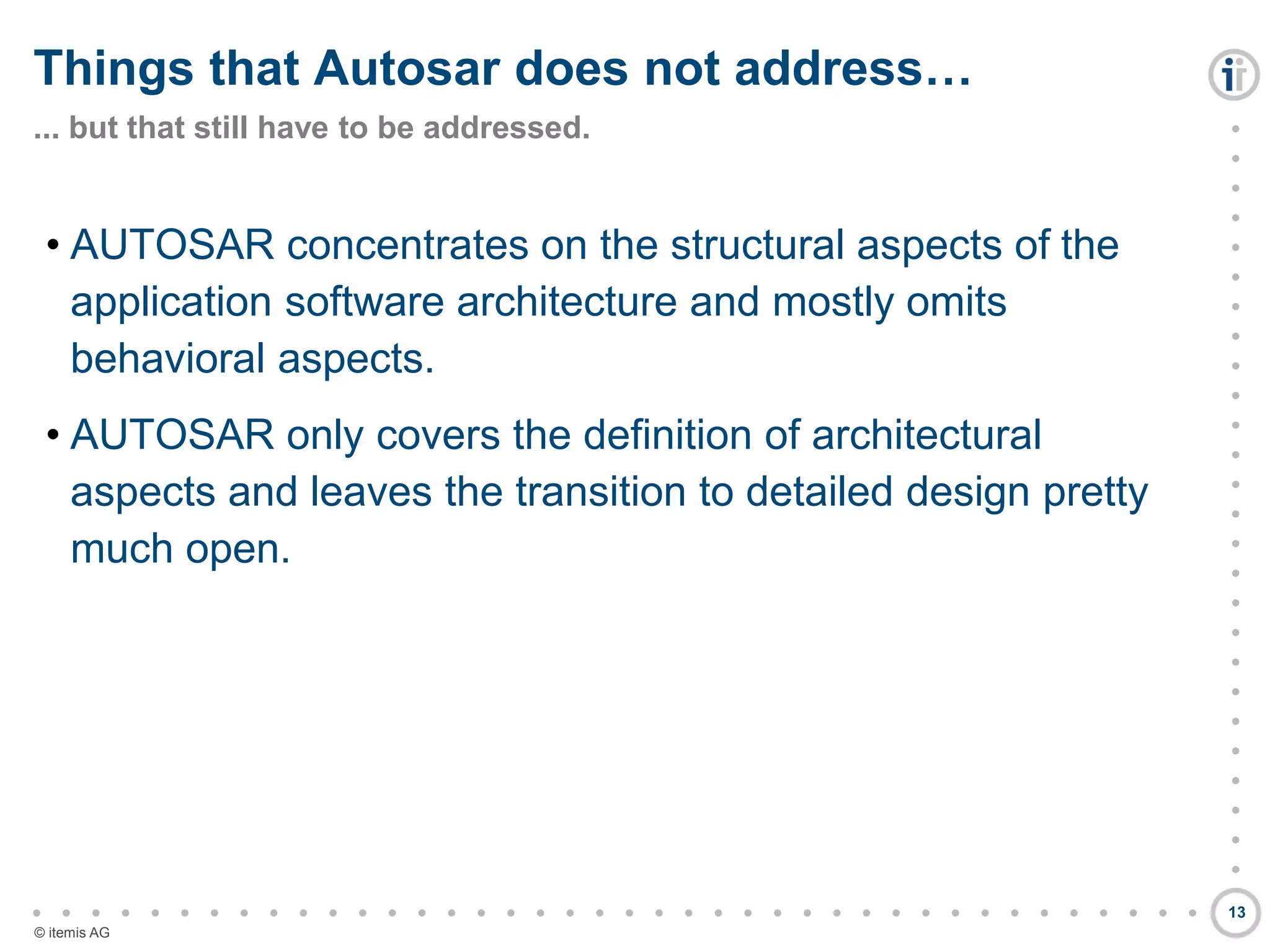 Things that Autosar does not address…

... but that still have to be addressed.

• AUTOSAR concentrates on the structural aspects of the application software architecture and mostly omits behavioral aspects.

• AUTOSAR only covers the definition of architectural aspects and leaves the transition to detailed design pretty much open.

13

© itemis AG